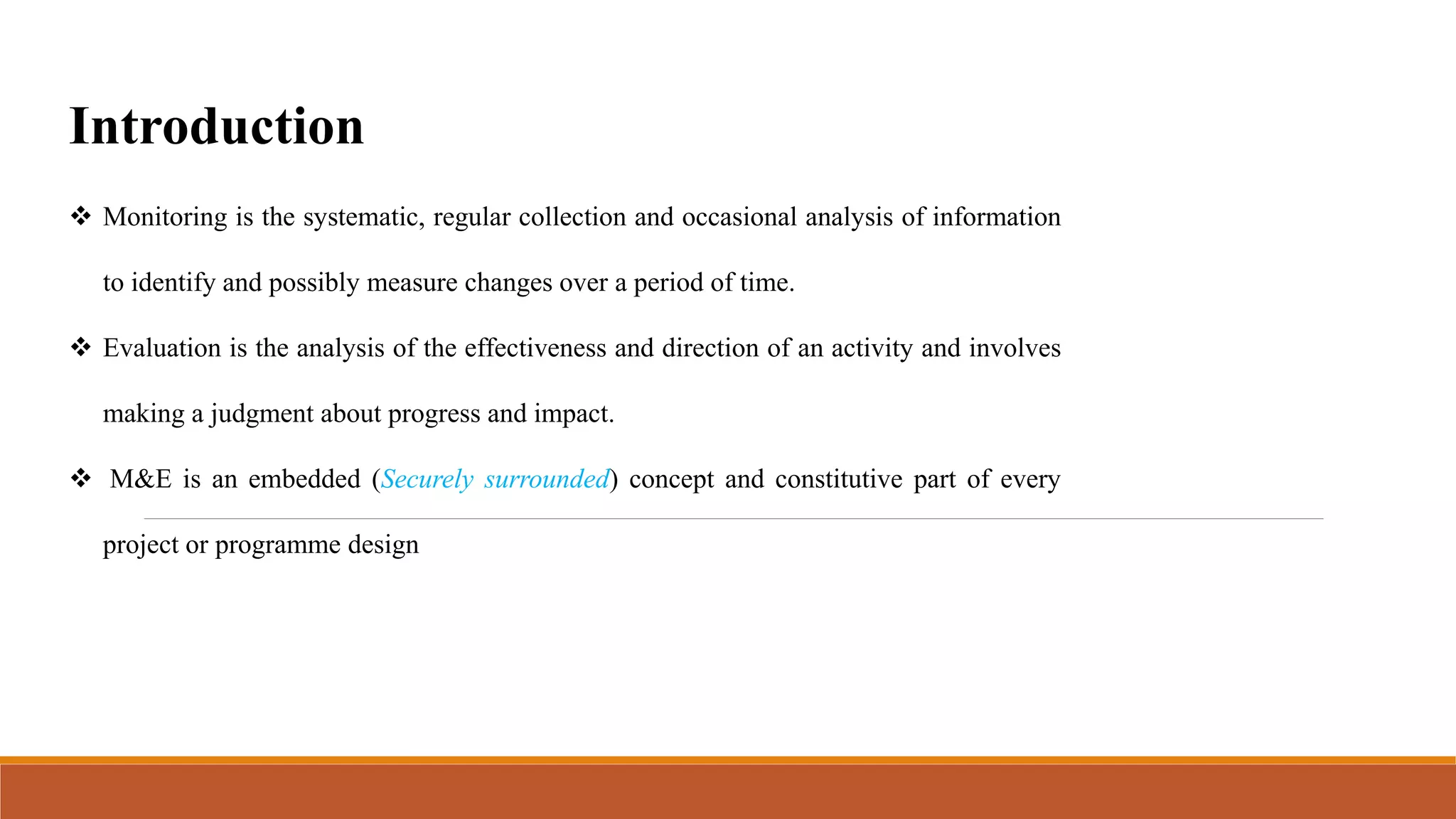 Introduction

❖ Monitoring is the systematic, regular collection and occasional analysis of information to identify and possibly measure changes over a period of time.

❖ Evaluation is the analysis of the effectiveness and direction of an activity and involves making a judgment about progress and impact.

❖ M&E is an embedded (Securely surrounded) concept and constitutive part of every project or programme design